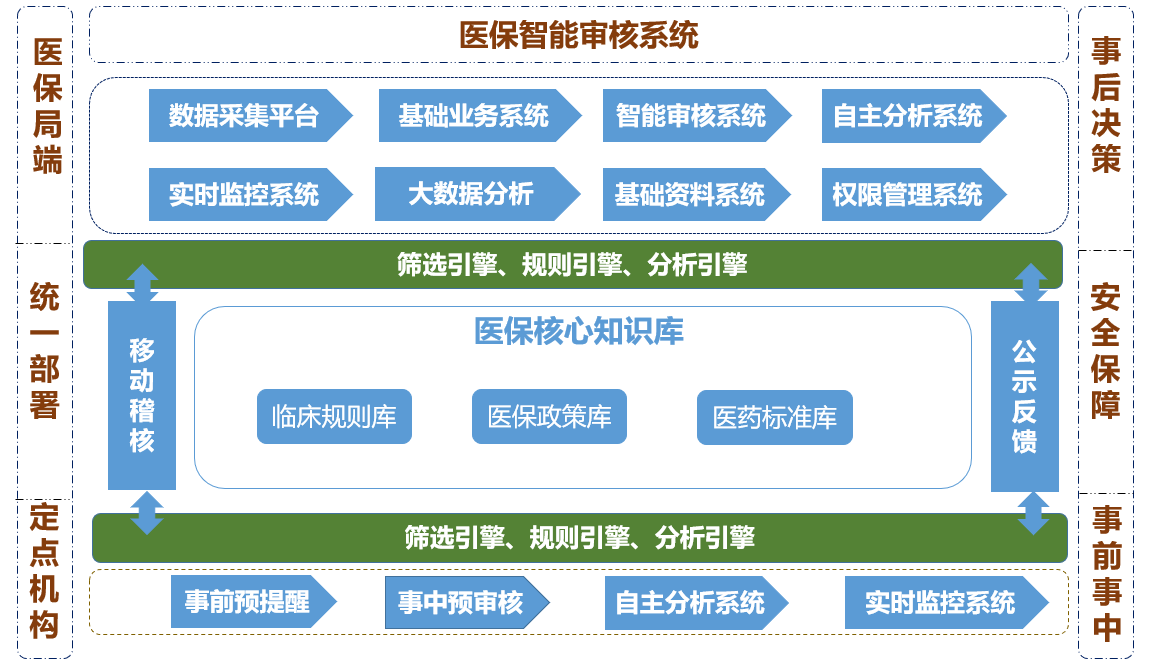 医保局端

统一部署

定点机构

医保智能审核系统

数据采集平台
基础业务系统
智能审核系统
自主分析系统

实时监控系统
大数据分析
基础资料系统
权限管理系统

筛选引擎、规则引擎、分析引擎

移动稽核

医保核心知识库

临床规则库
医保政策库
医药标准库

公示反馈

筛选引擎、规则引擎、分析引擎

事前预提醒
事中预审核
自主分析系统
实时监控系统

事后决策

安全保障

事前事中